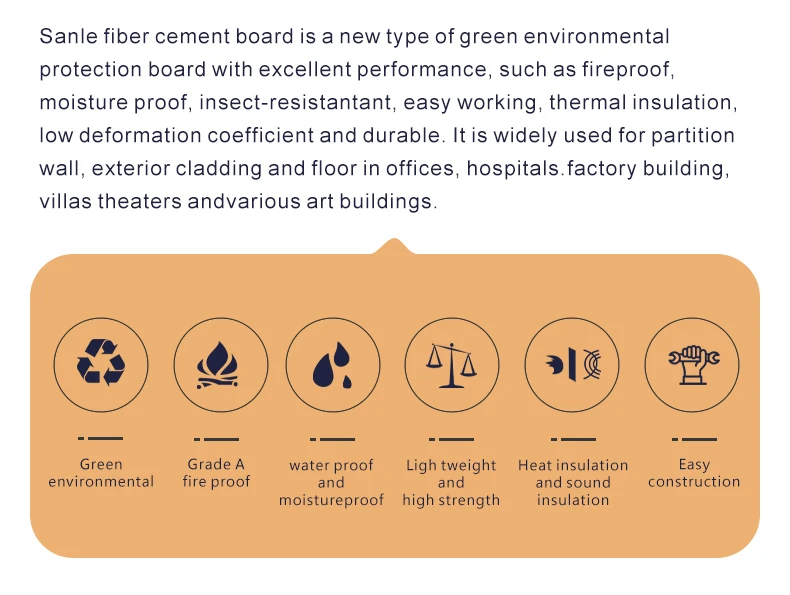 Sanle fiber cement board is a new type of green environmental protection board with excellent performance, such as fireproof, moisture proof, insect-resistantant, easy working, thermal insulation, low deformation coefficient and durable. It is widely used for partition wall, exterior cladding and floor in offices, hospitals.factory building, villas theaters andvarious art buildings.

Green environmental

Grade A fire proof

water proof and moistureproof

Ligh tweight and high strength

Heat insulation and sound insulation

Easy construction